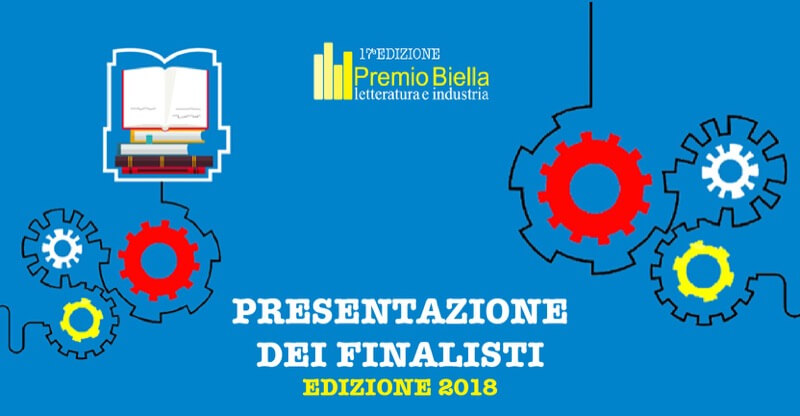 17ªEDIZIONE
Premio Biella
letteratura e industria

PRESENTAZIONE
DEI FINALISTI
EDIZIONE 2018